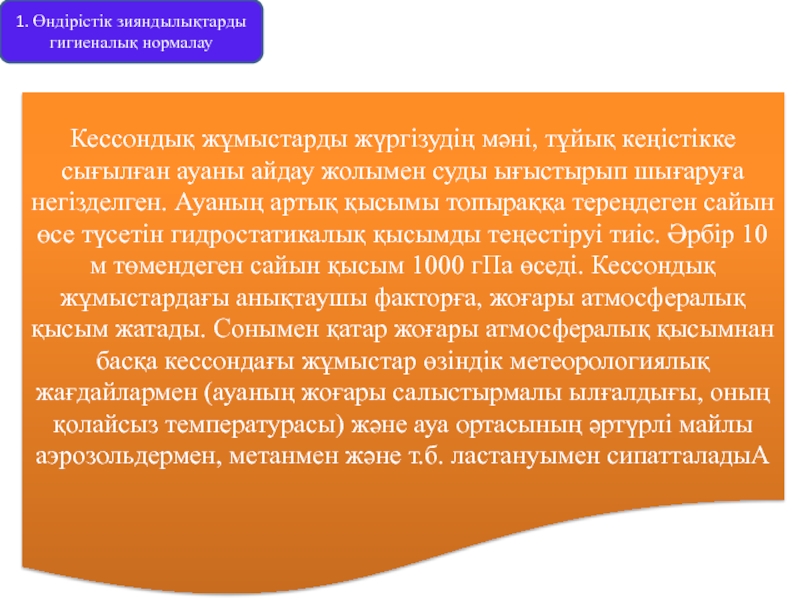 1. Өндірістік зияндылықтарды гигиеналық нормалау

Кессондық жұмыстарды жүргізудің мәні, тұйық кеңістікке сығылған ауаны айдау жолымен суды ығыстырып шығаруға негізделген. Ауаның артық қысымы топыраққа тереңдеген сайын өсе түсетін гидростатикалық қысымды теңестіруі тиіс. Әрбір 10 м төмендеген сайын қысым 1000 гПа өседі. Кессондық жұмыстардағы анықтаушы факторға, жоғары атмосфералық қысым жатады. Сонымен қатар жоғары атмосфералық қысымнан басқа кессондағы жұмыстар өзіндік метеорологиялық жағдайлармен (ауаның жоғары салыстырмалы ылғалдығы, оның қолайсыз температурасы) және ауа ортасының әртүрлі майлы аэрозольдермен, метанмен және т.б. ластануымен сипатталадыА